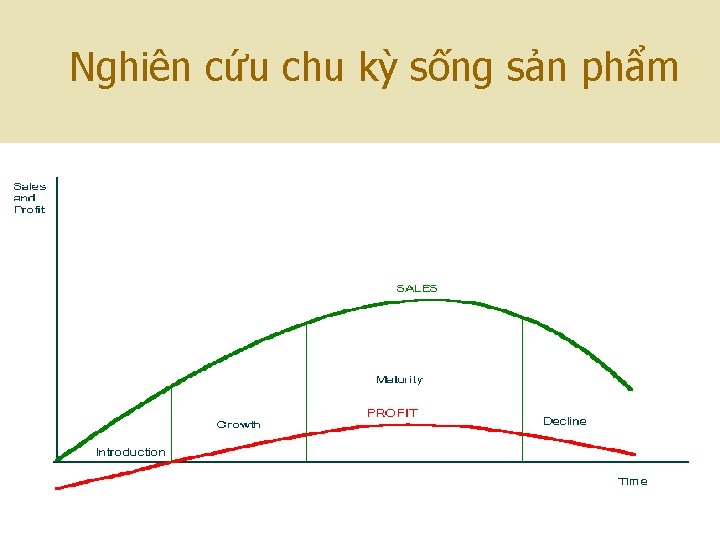 Nghiên cứu chu kỳ sống sản phẩm

Sales and Profit

SALES

Maturity

PROFIT

Growth

Decline

Introduction

Time